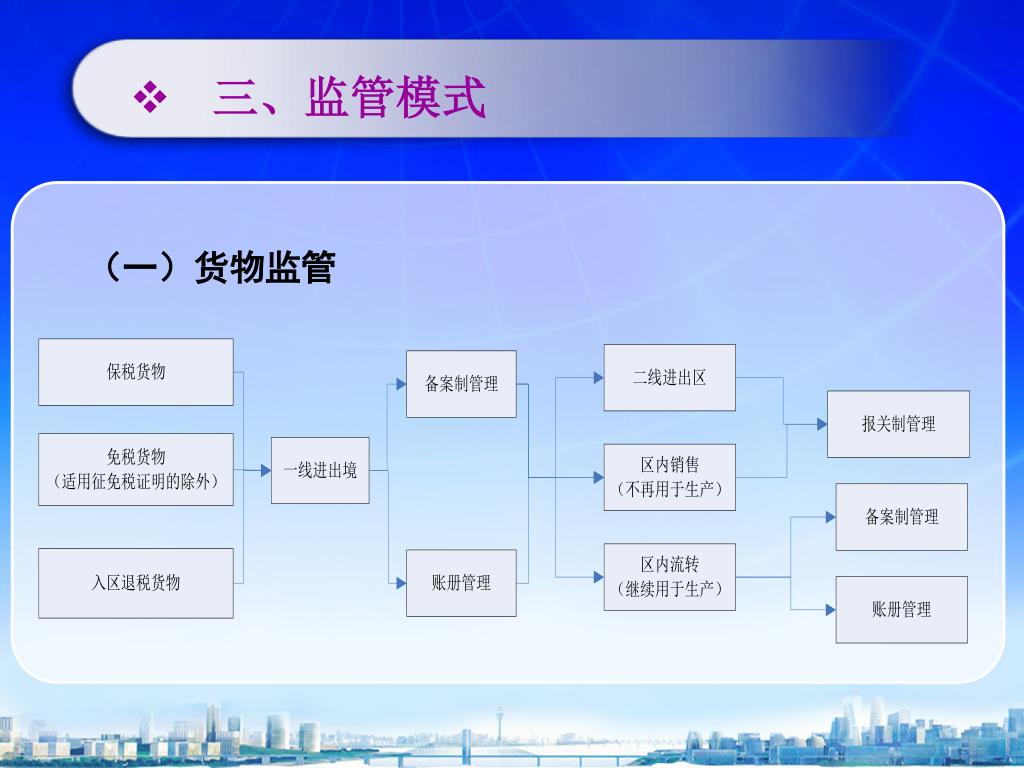 ❖ 三、监管模式

（一）货物监管

保税货物

免税货物
（适用征免税证明的除外）

入区退税货物

一线进出境

备案制管理

账册管理

二线进出区

区内销售
（不再用于生产）

区内流转
（继续用于生产）

报关制管理

备案制管理

账册管理